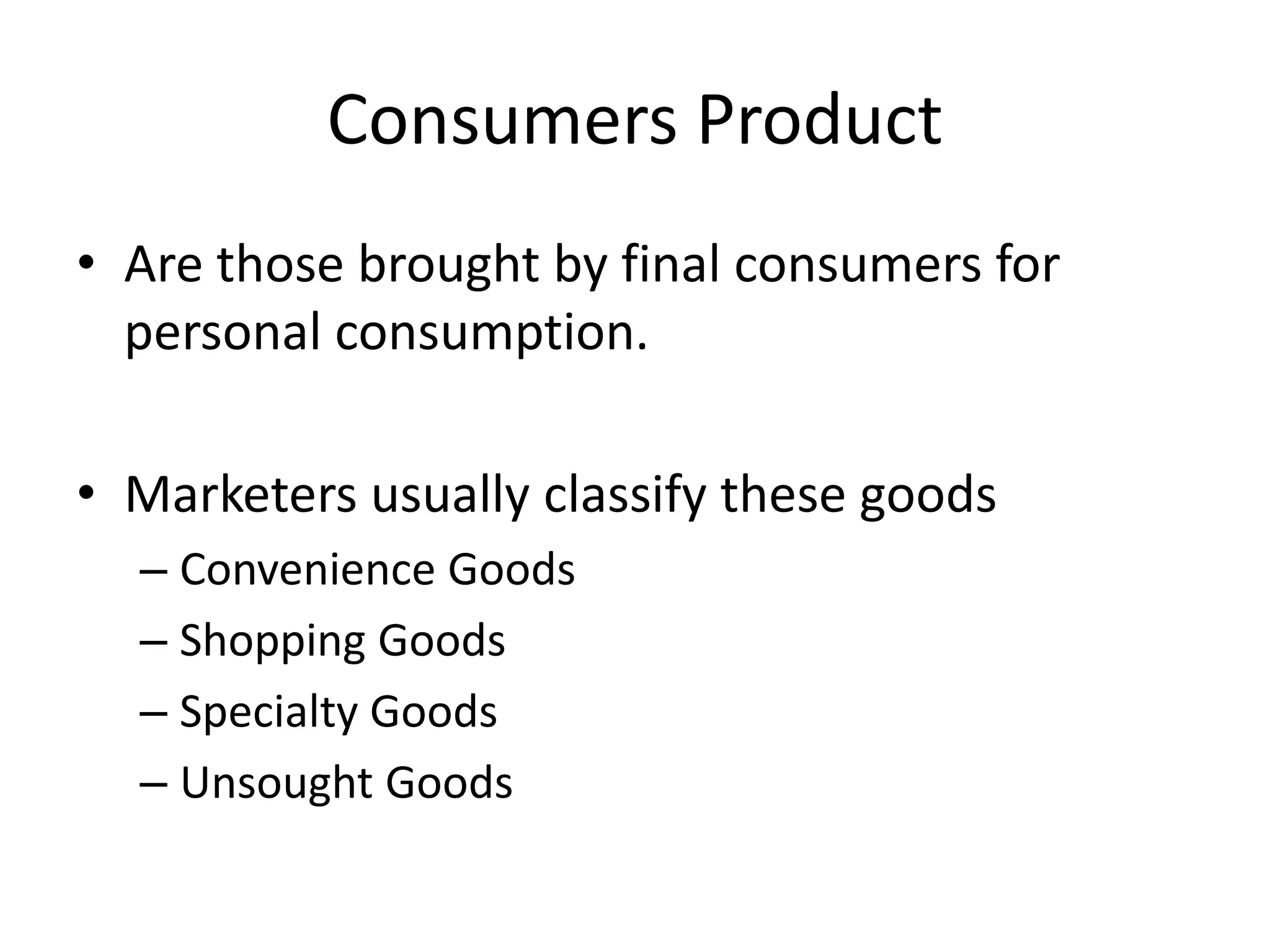 Consumers Product

• Are those brought by final consumers for personal consumption.

• Marketers usually classify these goods
– Convenience Goods
– Shopping Goods
– Specialty Goods
– Unsought Goods